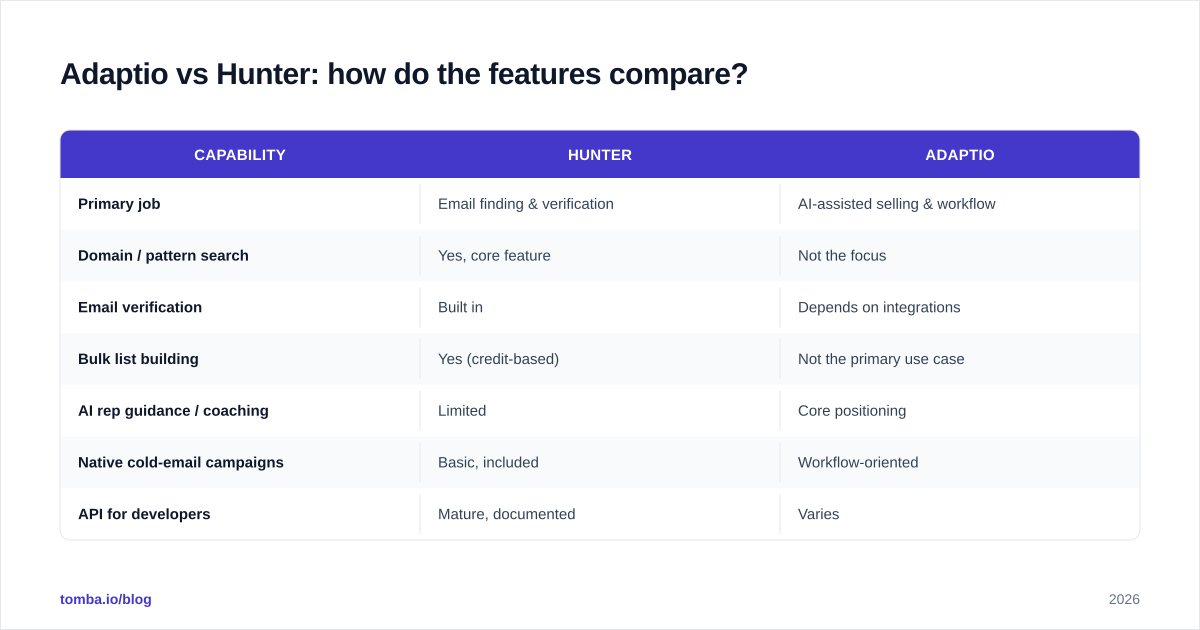 Adaptio vs Hunter: how do the features compare?

| CAPABILITY | HUNTER | ADAPTIO |
|---|---|---|
| Primary job | Email finding & verification | AI-assisted selling & workflow |
| Domain / pattern search | Yes, core feature | Not the focus |
| Email verification | Built in | Depends on integrations |
| Bulk list building | Yes (credit-based) | Not the primary use case |
| AI rep guidance / coaching | Limited | Core positioning |
| Native cold-email campaigns | Basic, included | Workflow-oriented |
| API for developers | Mature, documented | Varies |

tomba.io/blog

2026